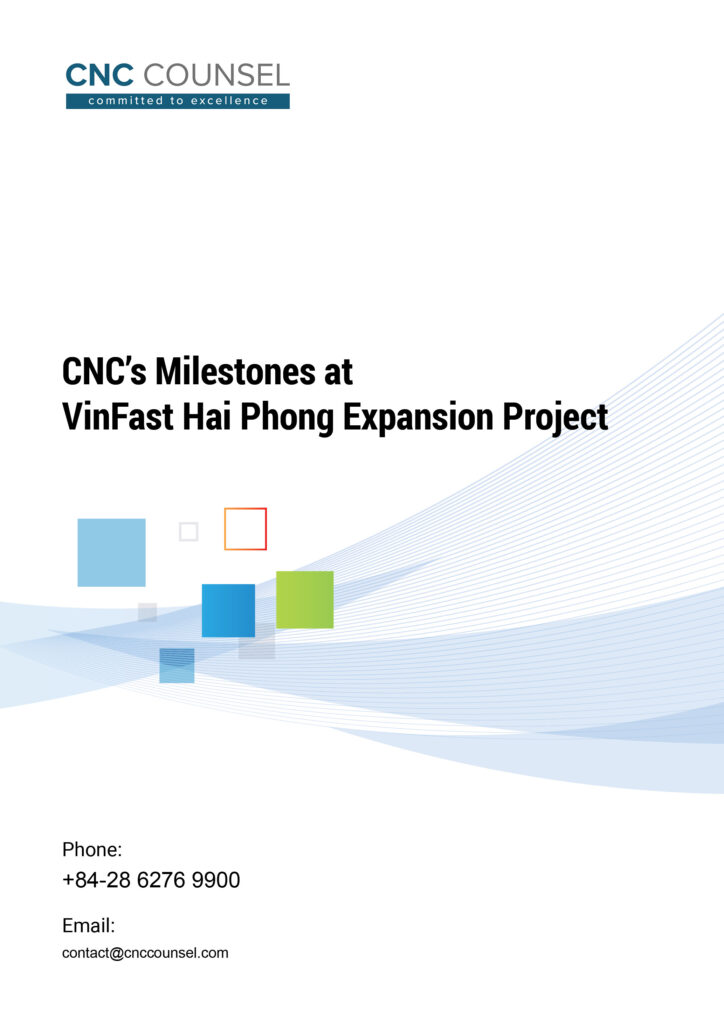 CNC COUNSEL
committed to excellence

CNC's Milestones at
VinFast Hai Phong Expansion Project

Phone:
+84-28 6276 9900

Email:
contact@cnccounsel.com